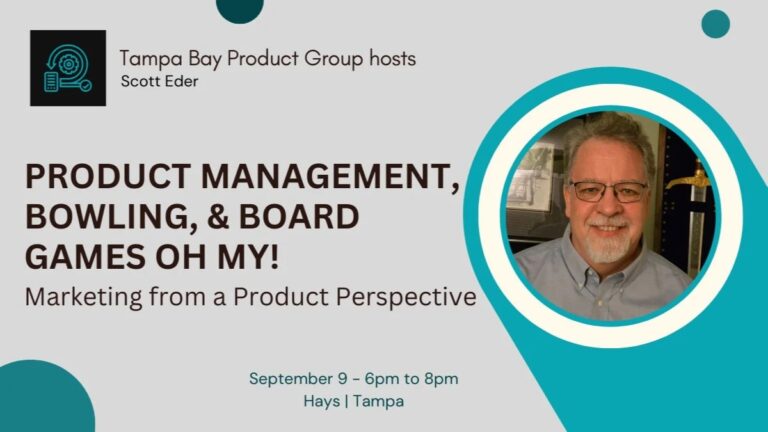 Tampa Bay Product Group hosts
Scott Eder

PRODUCT MANAGEMENT, BOWLING, & BOARD GAMES OH MY!
Marketing from a Product Perspective

September 9 - 6pm to 8pm
Hays | Tampa